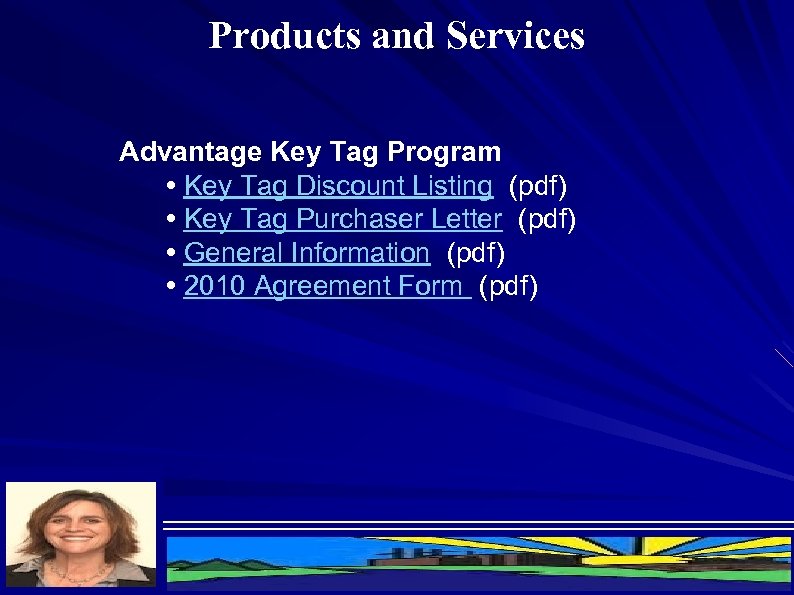 Products and Services

Advantage Key Tag Program
• Key Tag Discount Listing (pdf)
• Key Tag Purchaser Letter (pdf)
• General Information (pdf)
• 2010 Agreement Form (pdf)